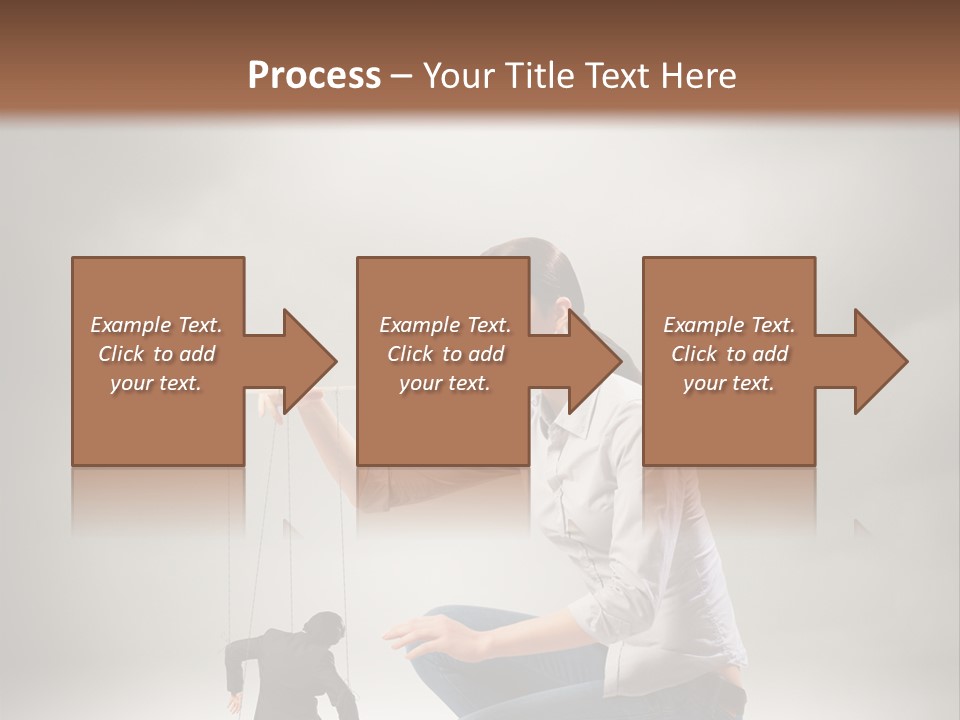 Process – Your Title Text Here

Example Text. Click to add your text.

Example Text. Click to add your text.

Example Text. Click to add your text.